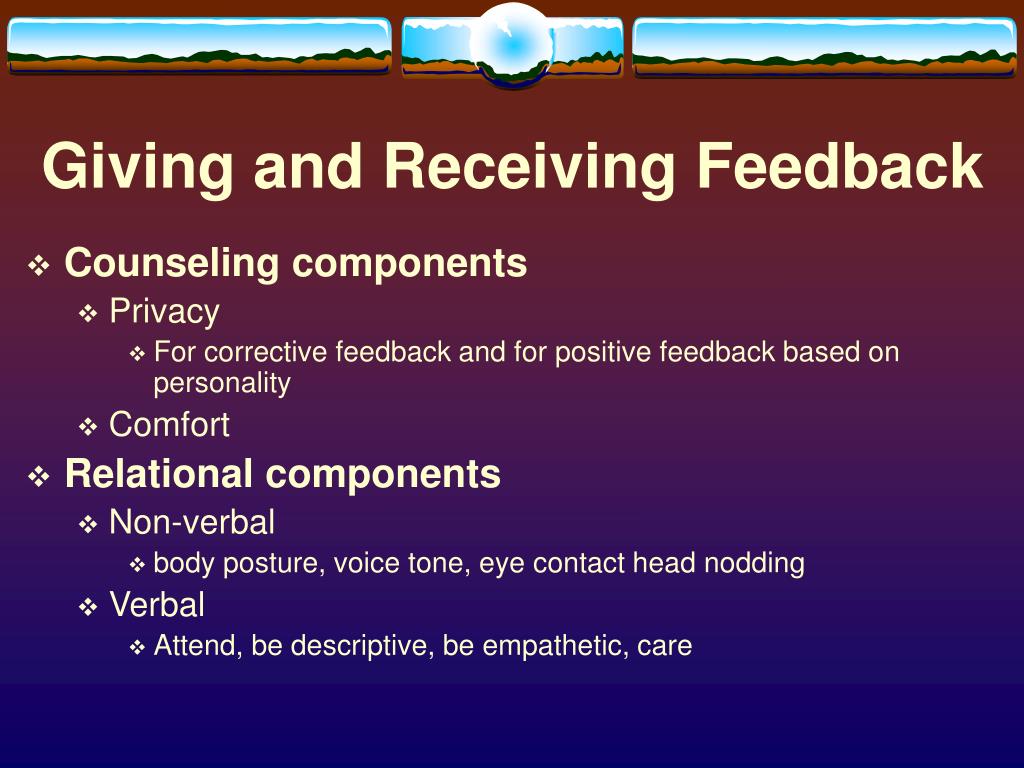 Giving and Receiving Feedback

❖ Counseling components
❖ Privacy
❖ For corrective feedback and for positive feedback based on personality
❖ Comfort
❖ Relational components
❖ Non-verbal
❖ body posture, voice tone, eye contact head nodding
❖ Verbal
❖ Attend, be descriptive, be empathetic, care